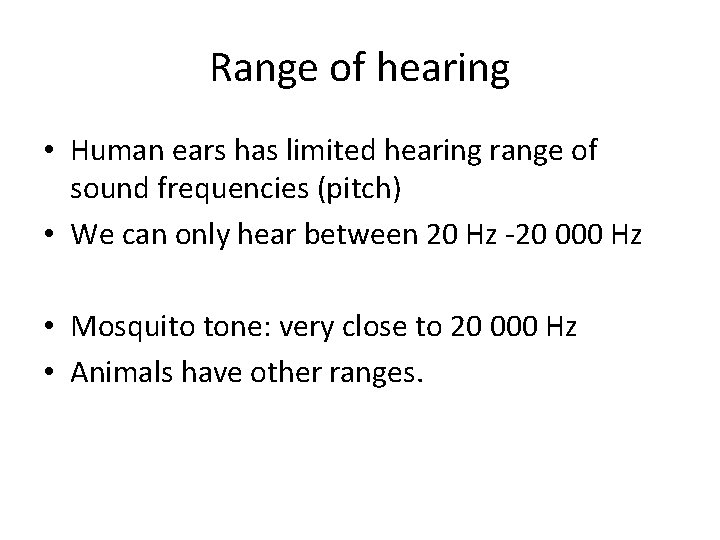 Range of hearing

• Human ears has limited hearing range of sound frequencies (pitch)
• We can only hear between 20 Hz -20 000 Hz

• Mosquito tone: very close to 20 000 Hz
• Animals have other ranges.